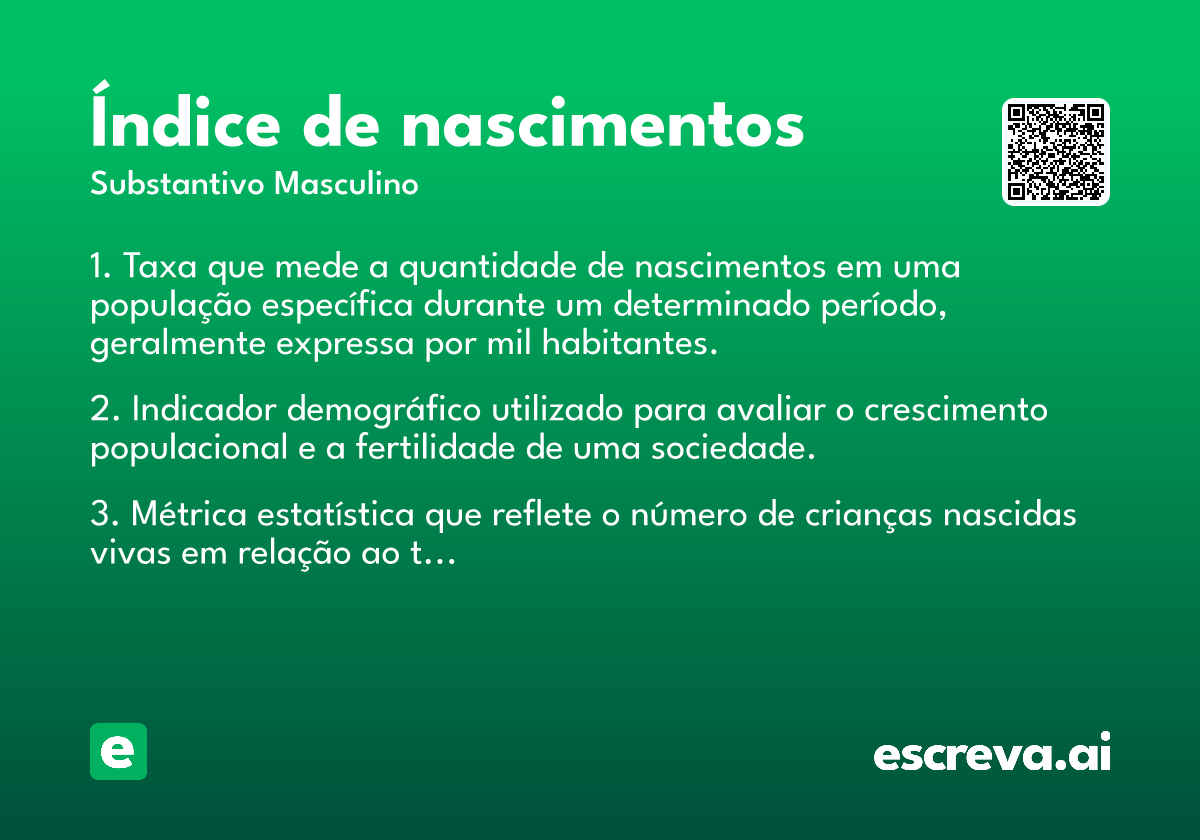 Índice de nascimentos
Substantivo Masculino

1. Taxa que mede a quantidade de nascimentos em uma população específica durante um determinado período, geralmente expressa por mil habitantes.

2. Indicador demográfico utilizado para avaliar o crescimento populacional e a fertilidade de uma sociedade.

3. Métrica estatística que reflete o número de crianças nascidas vivas em relação ao t…

e

escreva.ai